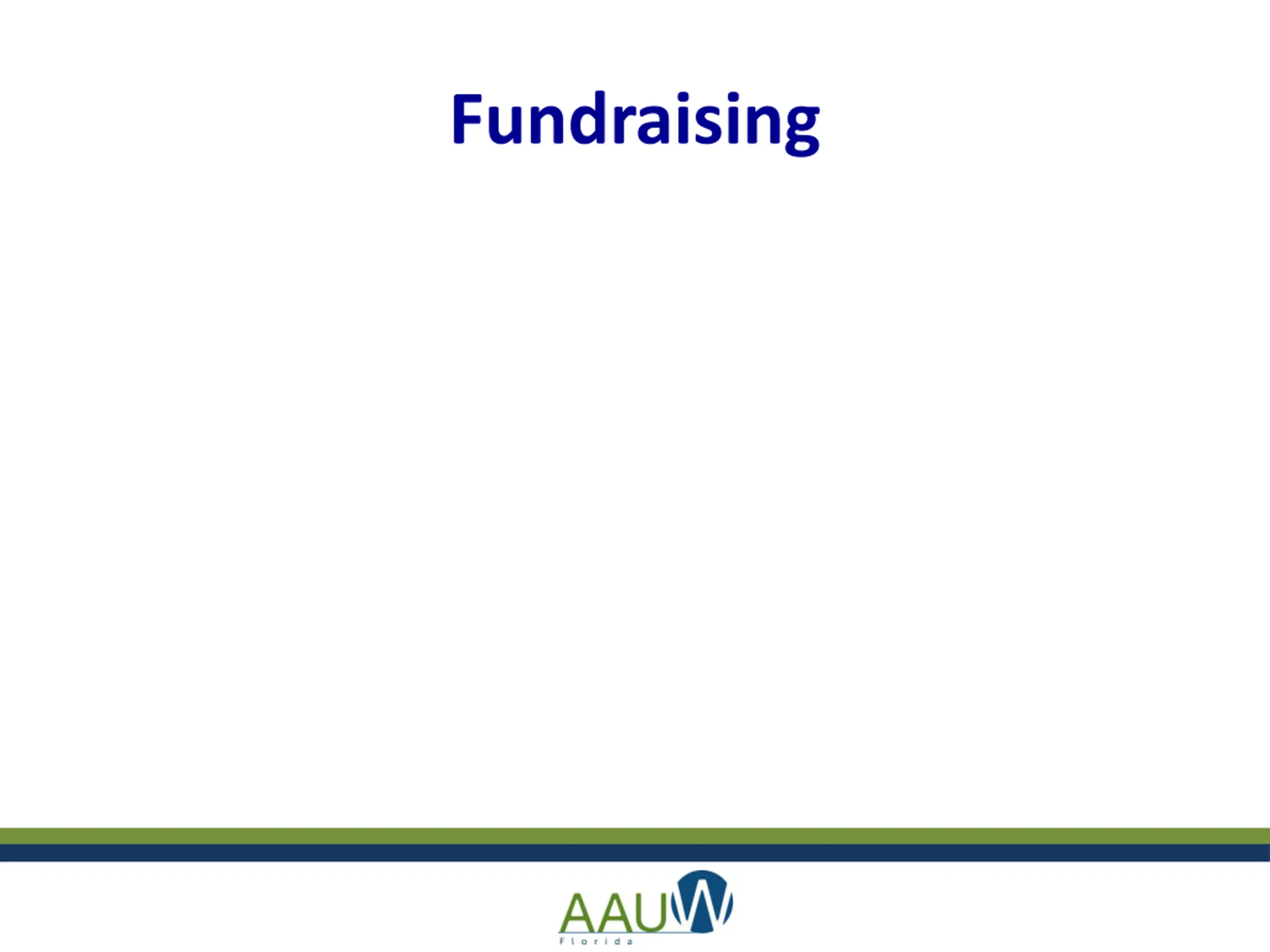 Fundraising

AAUW
Florida